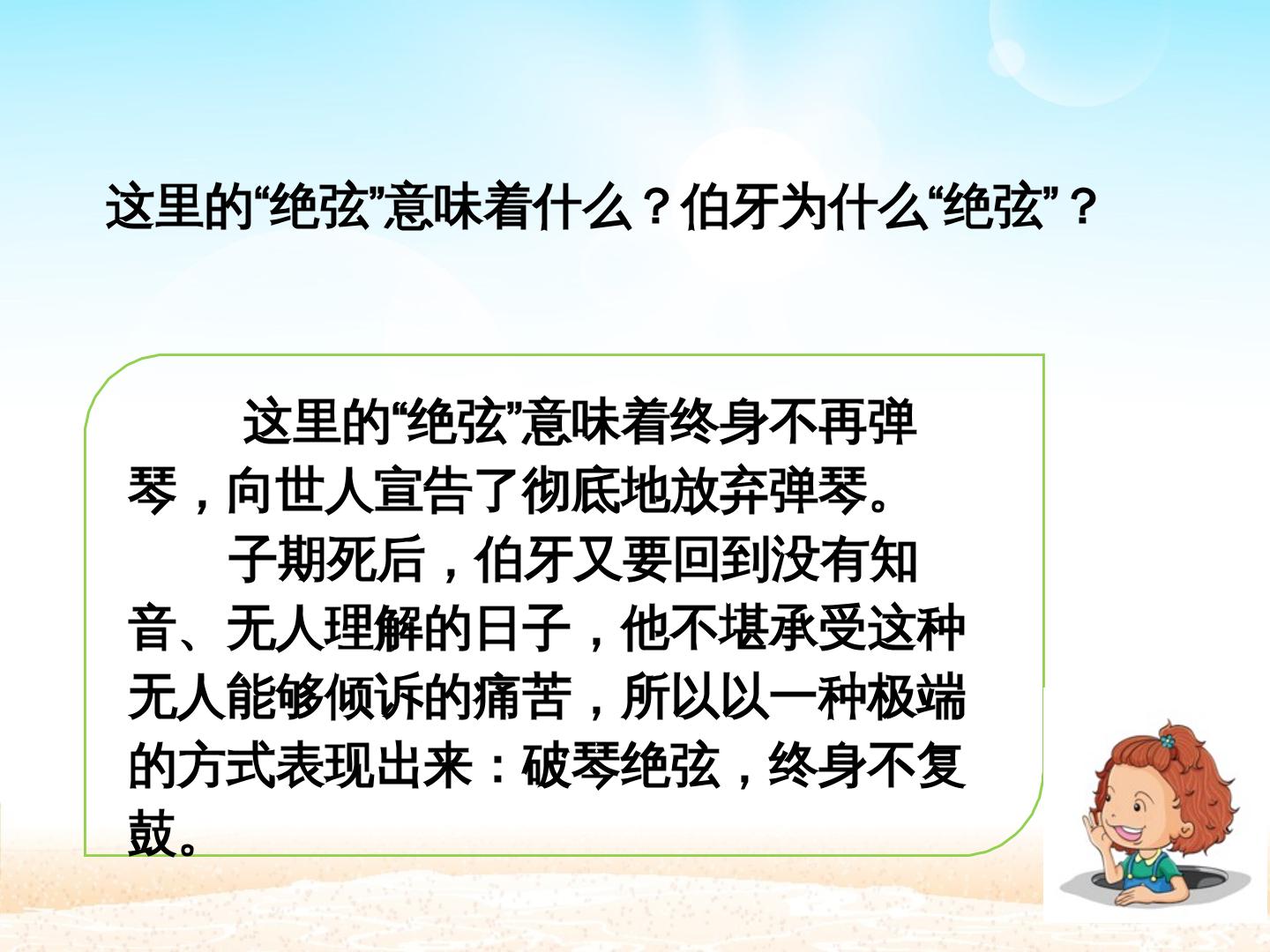 这里的“绝弦”意味着什么？伯牙为什么“绝弦”？

这里的“绝弦”意味着终身不再弹琴，向世人宣告了彻底地放弃弹琴。

子期死后，伯牙又要回到没有知音、无人理解的日子，他不堪承受这种无人能够倾诉的痛苦，所以以一种极端的方式表现出来：破琴绝弦，终身不复鼓。